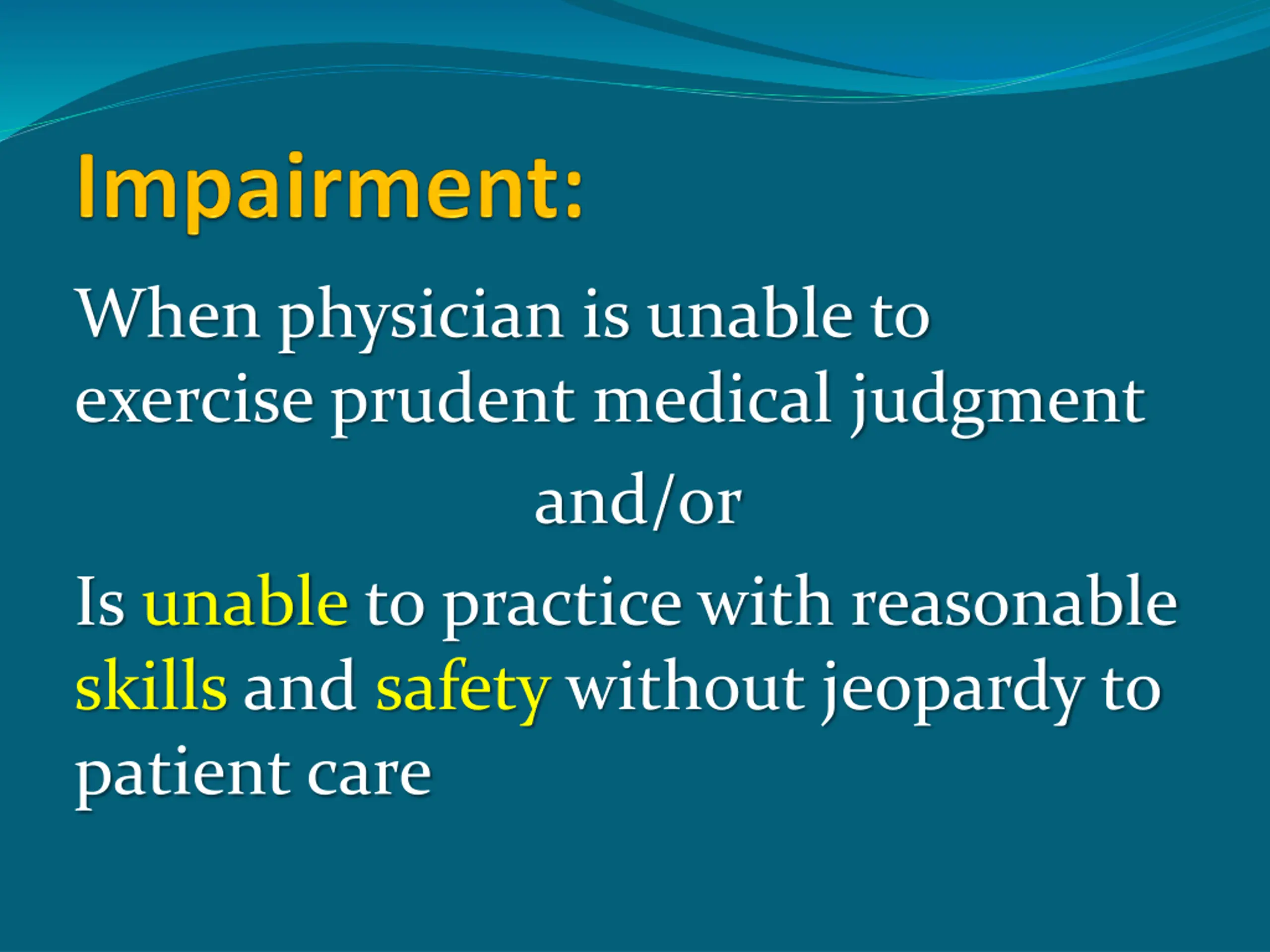 Impairment:

When physician is unable to exercise prudent medical judgment

and/or

Is unable to practice with reasonable skills and safety without jeopardy to patient care